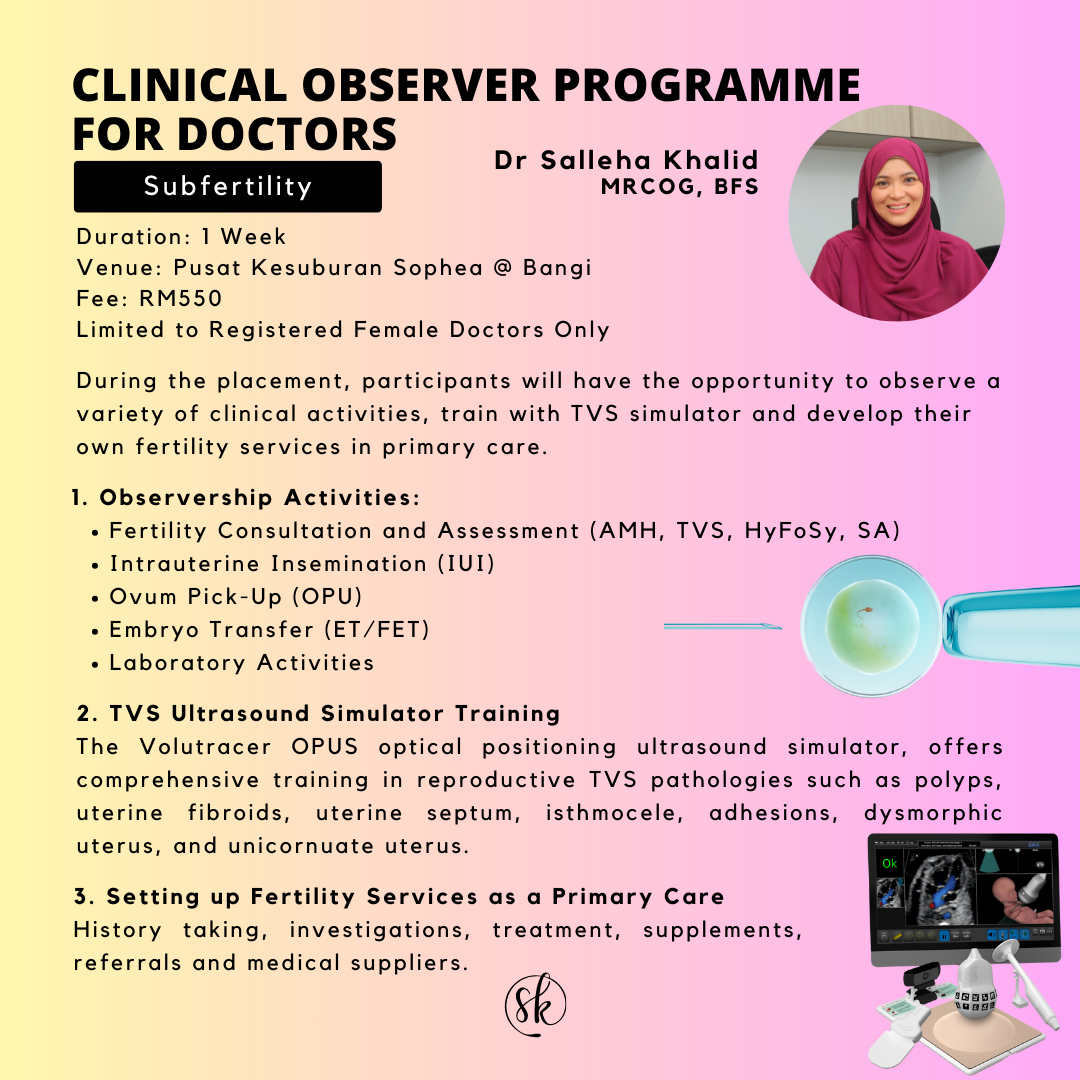 CLINICAL OBSERVER PROGRAMME FOR DOCTORS

Subfertility

Dr Salleha Khalid
MRCOG, BFS

Duration: 1 Week
Venue: Pusat Kesuburan Sophea @ Bangi
Fee: RM550
Limited to Registered Female Doctors Only

During the placement, participants will have the opportunity to observe a variety of clinical activities, train with TVS simulator and develop their own fertility services in primary care.

1. Observership Activities:
• Fertility Consultation and Assessment (AMH, TVS, HyFoSy, SA)
• Intrauterine Insemination (IUI)
• Ovum Pick-Up (OPU)
• Embryo Transfer (ET/FET)
• Laboratory Activities

2. TVS Ultrasound Simulator Training
The Volutracer OPUS optical positioning ultrasound simulator, offers comprehensive training in reproductive TVS pathologies such as polyps, uterine fibroids, uterine septum, isthmocele, adhesions, dysmorphic uterus, and unicornuate uterus.

3. Setting up Fertility Services as a Primary Care
History taking, investigations, treatment, supplements, referrals and medical suppliers.

Ok

sk